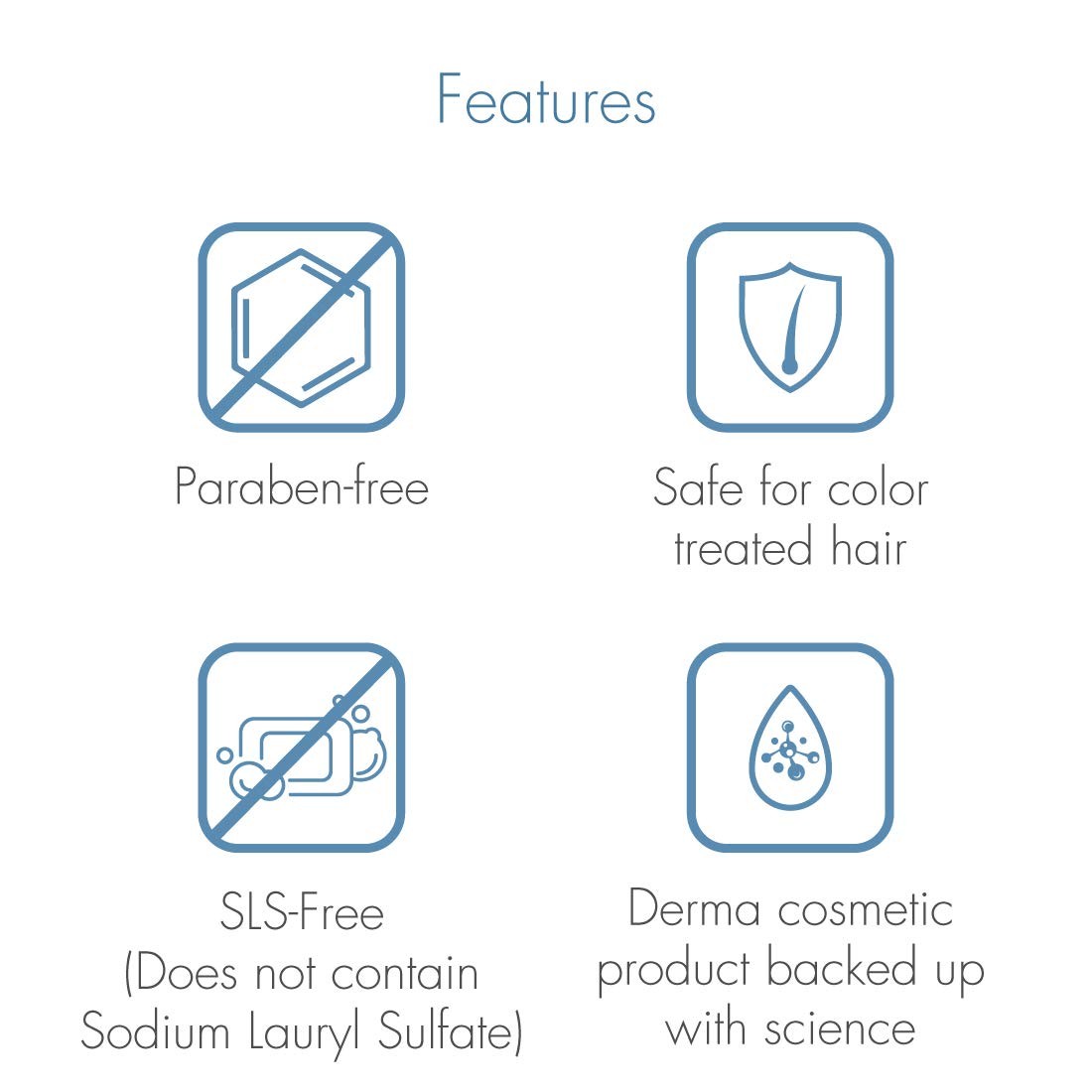 Features

Paraben-free

Safe for color treated hair

SLS-Free (Does not contain Sodium Lauryl Sulfate)

Derma cosmetic product backed up with science